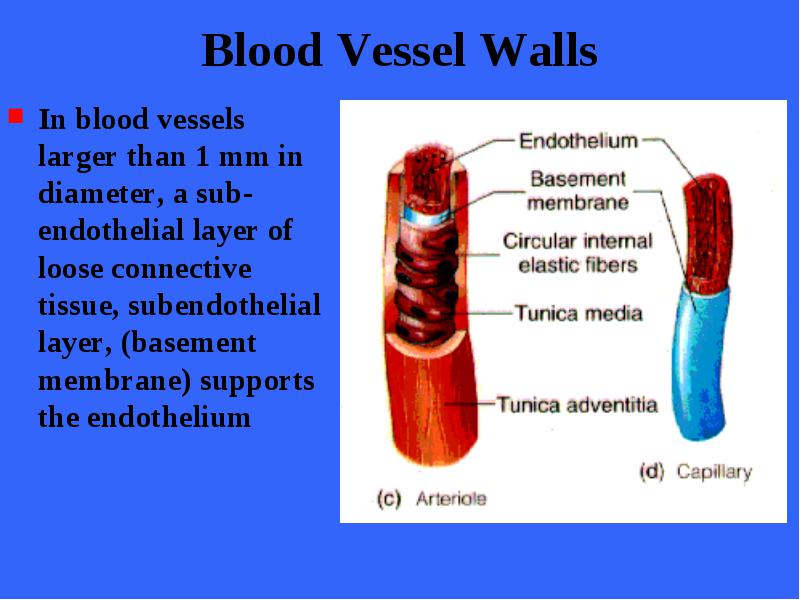 Blood Vessel Walls

In blood vessels larger than 1 mm in diameter, a sub-endothelial layer of loose connective tissue, subendothelial layer, (basement membrane) supports the endothelium

Endothelium

Basement membrane

Circular internal elastic fibers

Tunica media

Tunica adventitia

(c) Arteriole

(d) Capillary